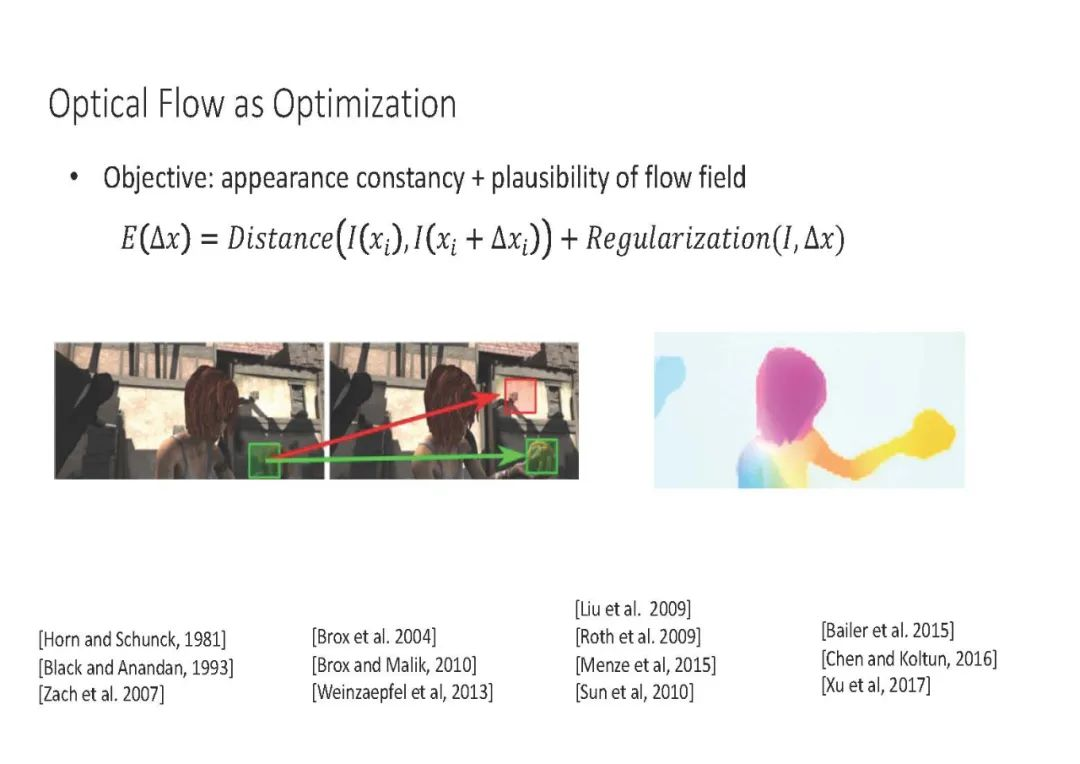 Optical Flow as Optimization

• Objective: appearance constancy + plausibility of flow field

$E(\Delta x) = Distance\big(I(x_i), I(x_i + \Delta x_i)\big) + Regularization(I, \Delta x)$

[Horn and Schunck, 1981]
[Black and Anandan, 1993]
[Zach et al. 2007]

[Brox et al. 2004]
[Brox and Malik, 2010]
[Weinzaepfel et al, 2013]

[Liu et al. 2009]
[Roth et al. 2009]
[Menze et al, 2015]
[Sun et al, 2010]

[Bailer et al. 2015]
[Chen and Koltun, 2016]
[Xu et al, 2017]